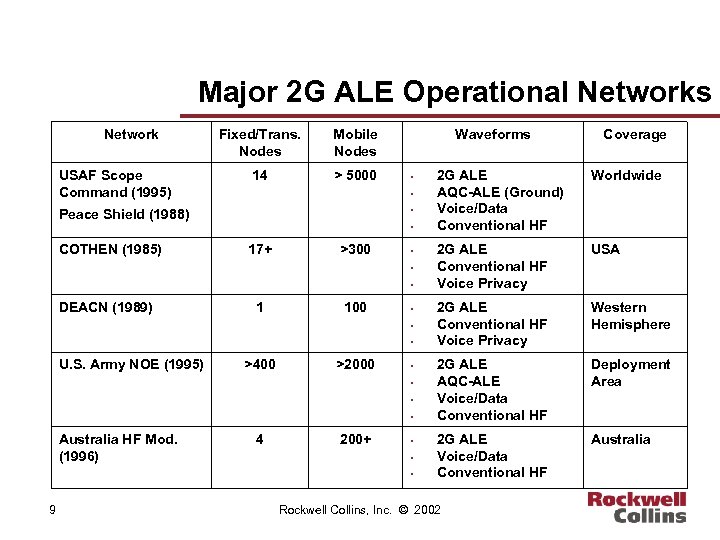 Major 2G ALE Operational Networks

| Network | Fixed/Trans. Nodes | Mobile Nodes | Waveforms | Coverage |
|---|---|---|---|---|
| USAF Scope Command (1995) Peace Shield (1988) | 14 | > 5000 | • 2G ALE • AQC-ALE (Ground) • Voice/Data • Conventional HF | Worldwide |
| COTHEN (1985) | 17+ | >300 | • 2G ALE • Conventional HF • Voice Privacy | USA |
| DEACN (1989) | 1 | 100 | • 2G ALE • Conventional HF • Voice Privacy | Western Hemisphere |
| U.S. Army NOE (1995) | >400 | >2000 | • 2G ALE • AQC-ALE • Voice/Data • Conventional HF | Deployment Area |
| Australia HF Mod. (1996) | 4 | 200+ | • 2G ALE • Voice/Data • Conventional HF | Australia |

9

Rockwell Collins, Inc. © 2002

Rockwell Collins